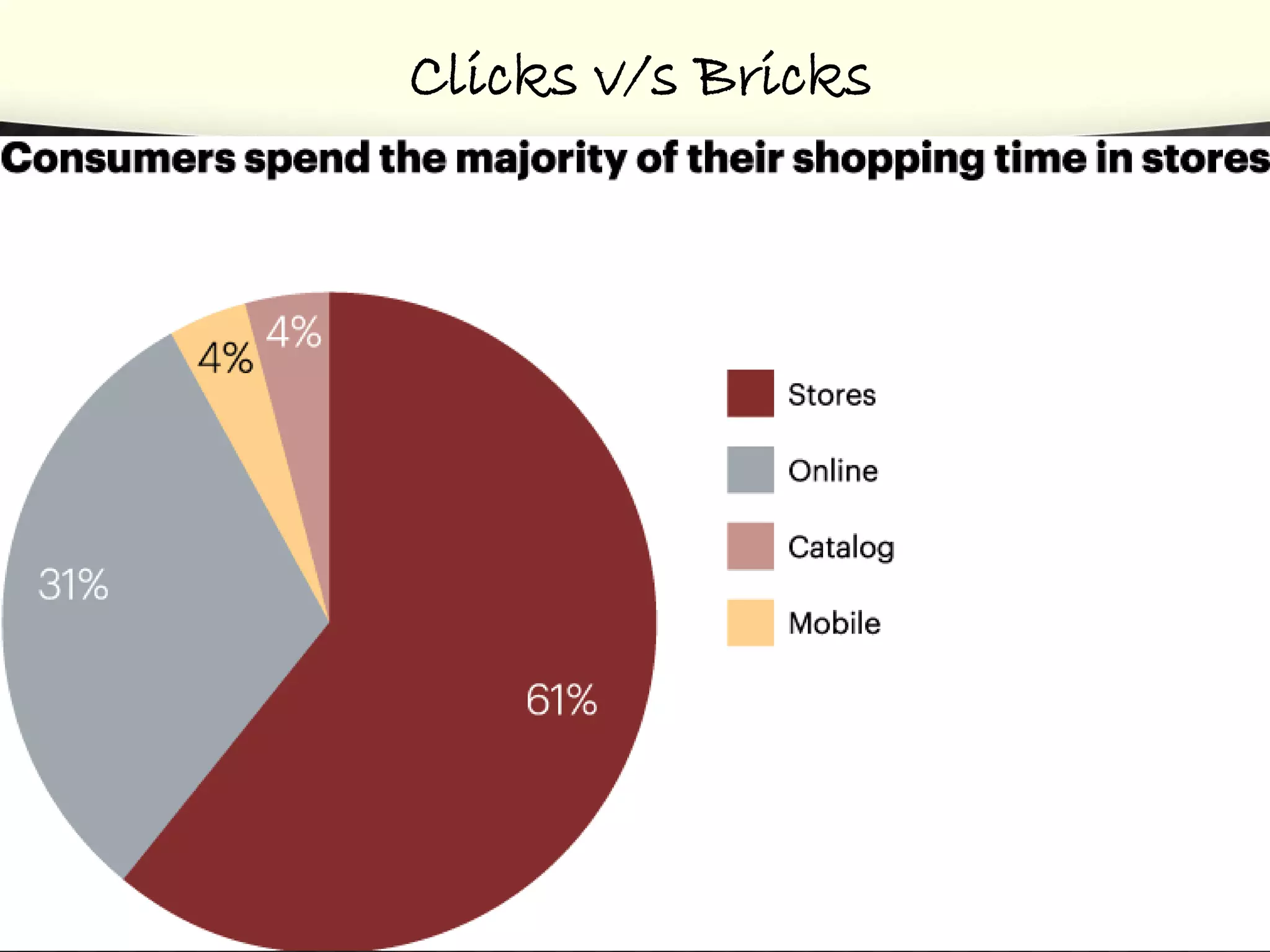 Clicks v/s Bricks

Consumers spend the majority of their shopping time in stores

4%
4%
31%
61%

Stores
Online
Catalog
Mobile